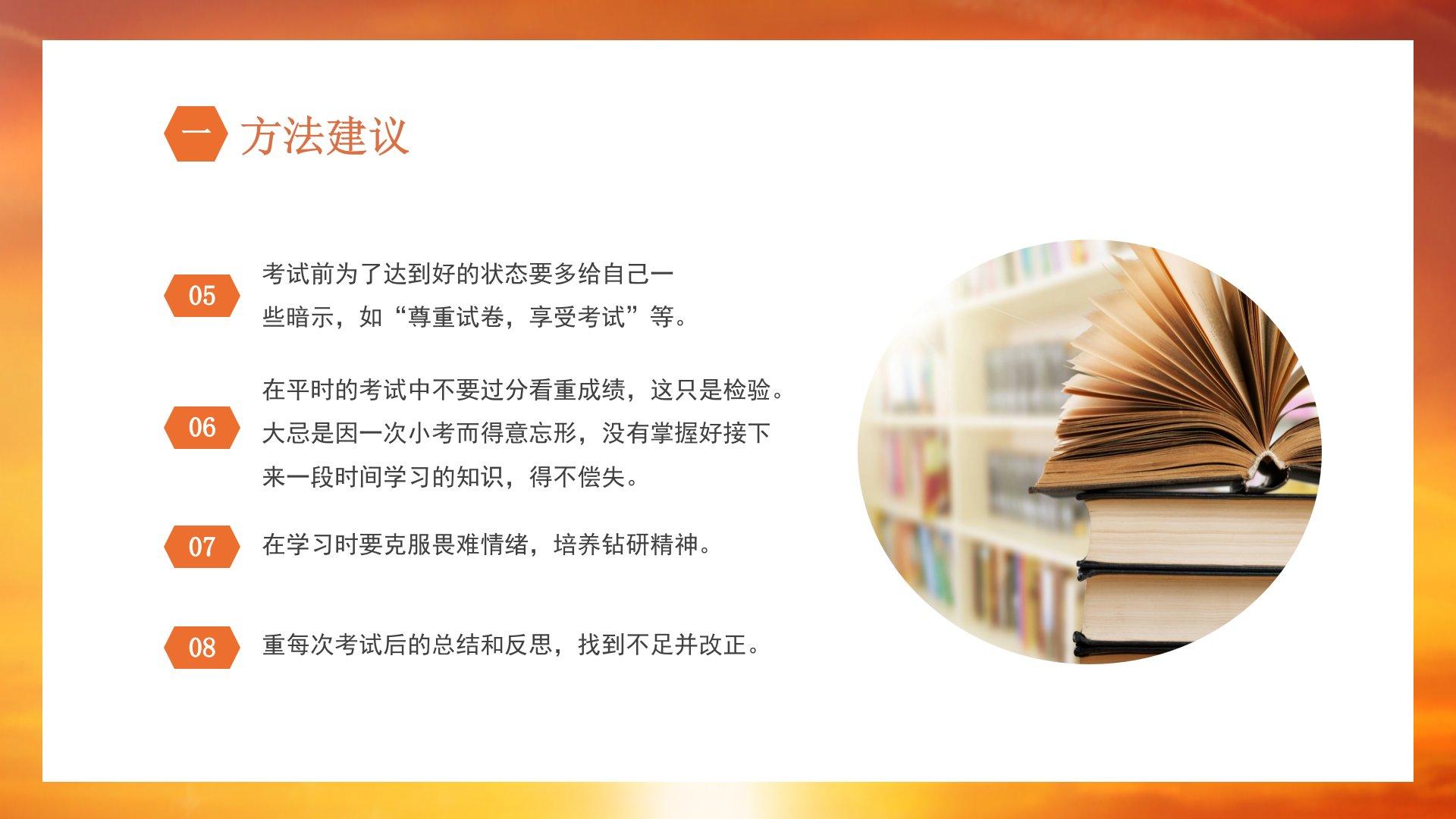 一 方法建议

05 考试前为了达到好的状态要多给自己一些暗示，如“尊重试卷，享受考试”等。

06 在平时的考试中不要过分看重成绩，这只是检验。大忌是因一次小考而得意忘形，没有掌握好接下来一段时间学习的知识，得不偿失。

07 在学习时要克服畏难情绪，培养钻研精神。

08 重每次考试后的总结和反思，找到不足并改正。